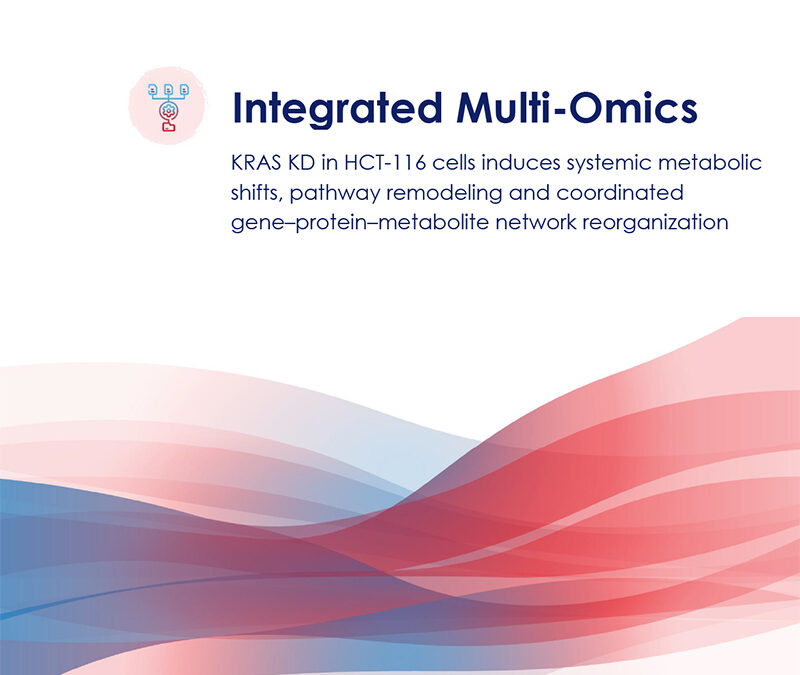 Integrated Multi-Omics

KRAS KD in HCT-116 cells induces systemic metabolic shifts, pathway remodeling and coordinated gene–protein–metabolite network reorganization